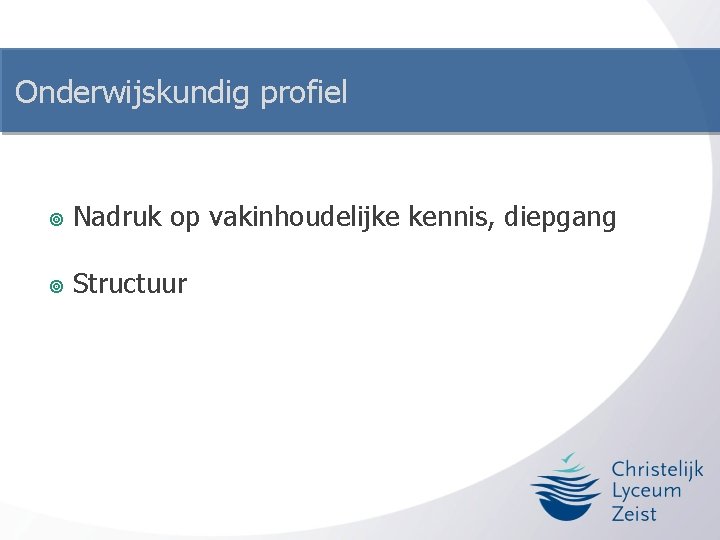 Onderwijskundig profiel

Nadruk op vakinhoudelijke kennis, diepgang

Structuur

Christelijk Lyceum Zeist